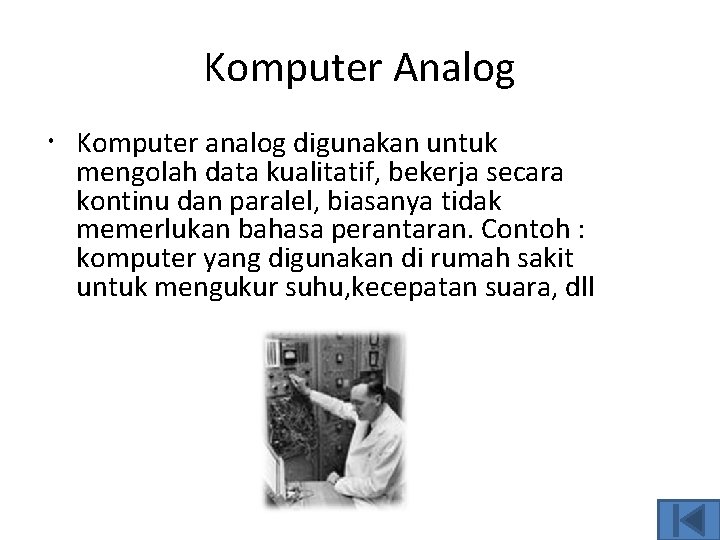 Komputer Analog

• Komputer analog digunakan untuk mengolah data kualitatif, bekerja secara kontinu dan paralel, biasanya tidak memerlukan bahasa perantaran. Contoh : komputer yang digunakan di rumah sakit untuk mengukur suhu,kecepatan suara, dll